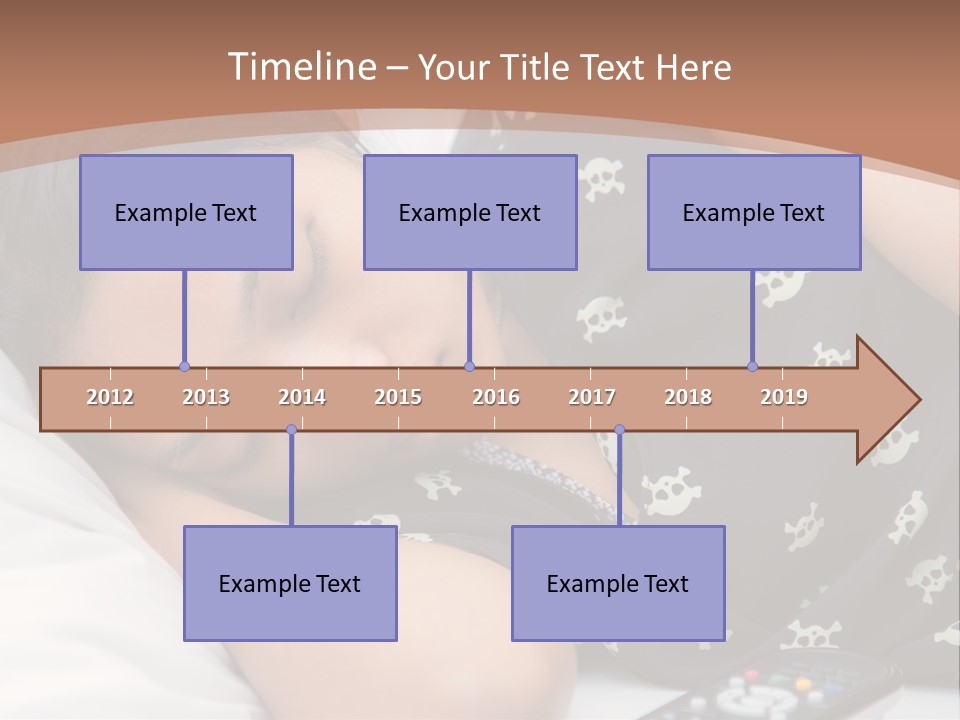 Timeline – Your Title Text Here

Example Text

Example Text

Example Text

2012 2013 2014 2015 2016 2017 2018 2019

Example Text

Example Text